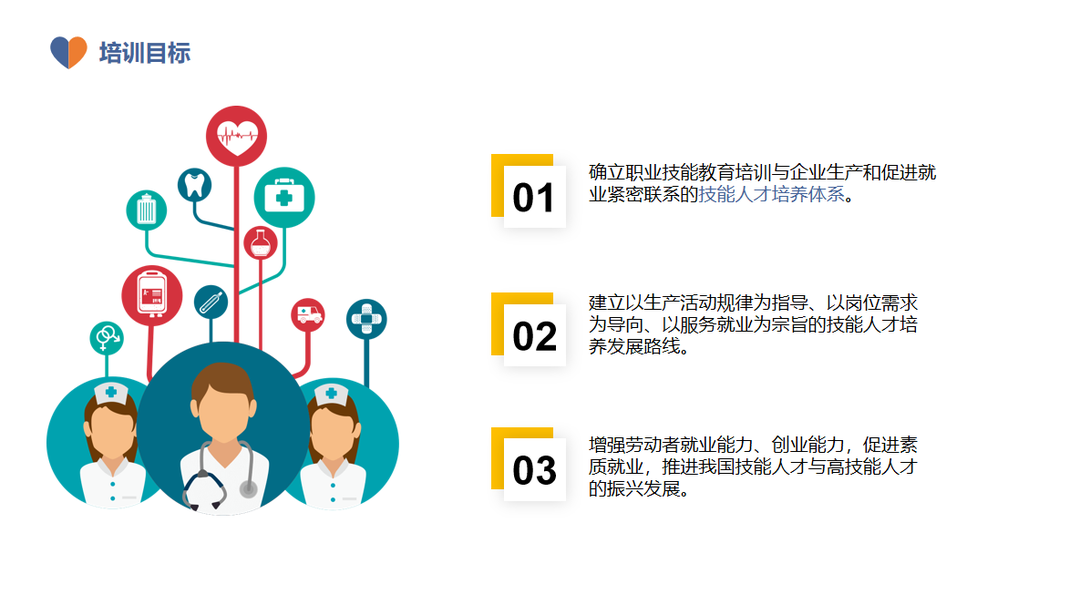 培训目标

01
确立职业技能教育培训与企业生产和促进就业紧密联系的技能人才培养体系。

02
建立以生产活动规律为指导、以岗位需求为导向、以服务就业为宗旨的技能人才培养发展路线。

03
增强劳动者就业能力、创业能力，促进素质就业，推进我国技能人才与高技能人才的振兴发展。